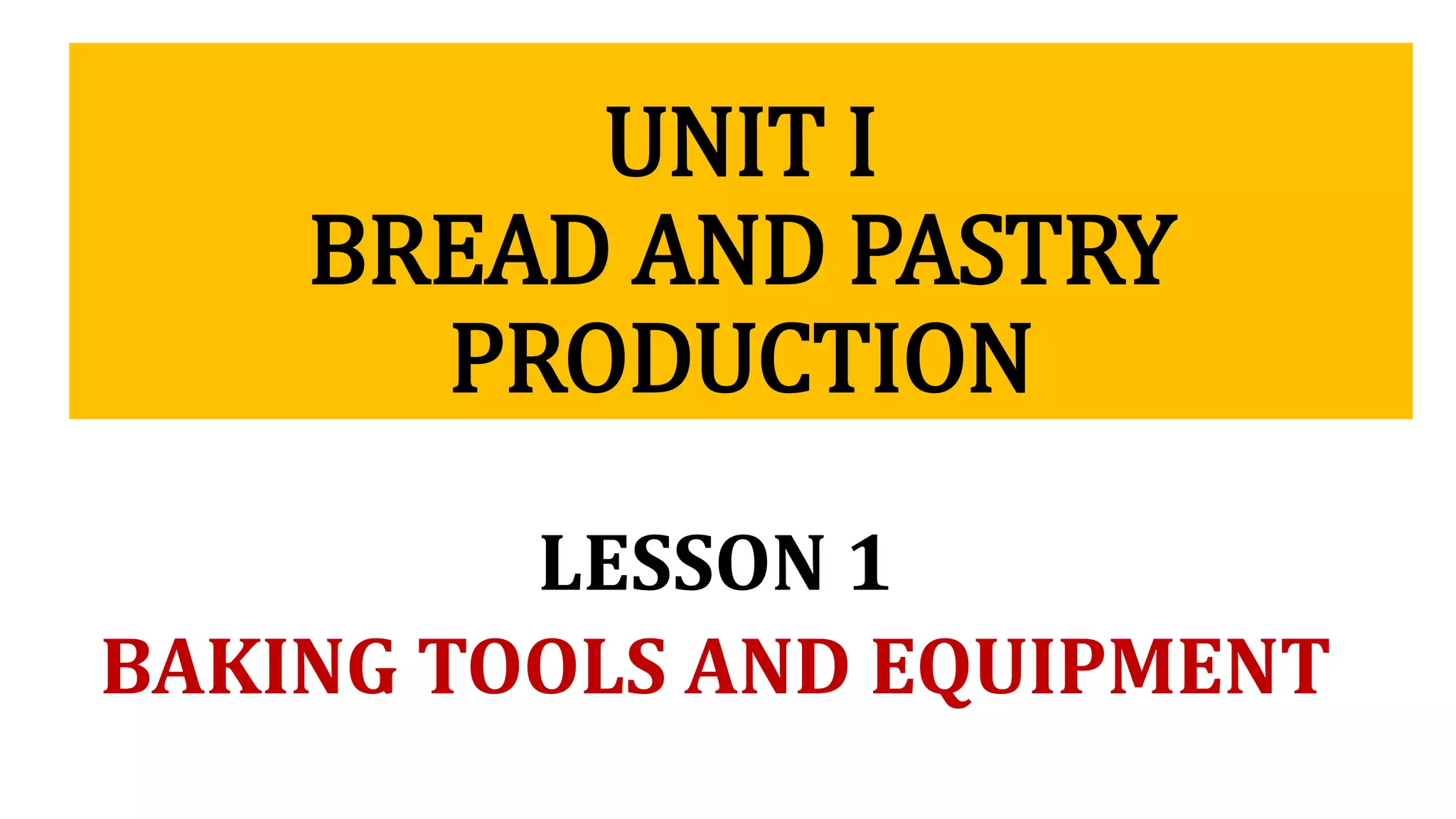 UNIT I
BREAD AND PASTRY PRODUCTION

LESSON 1
BAKING TOOLS AND EQUIPMENT